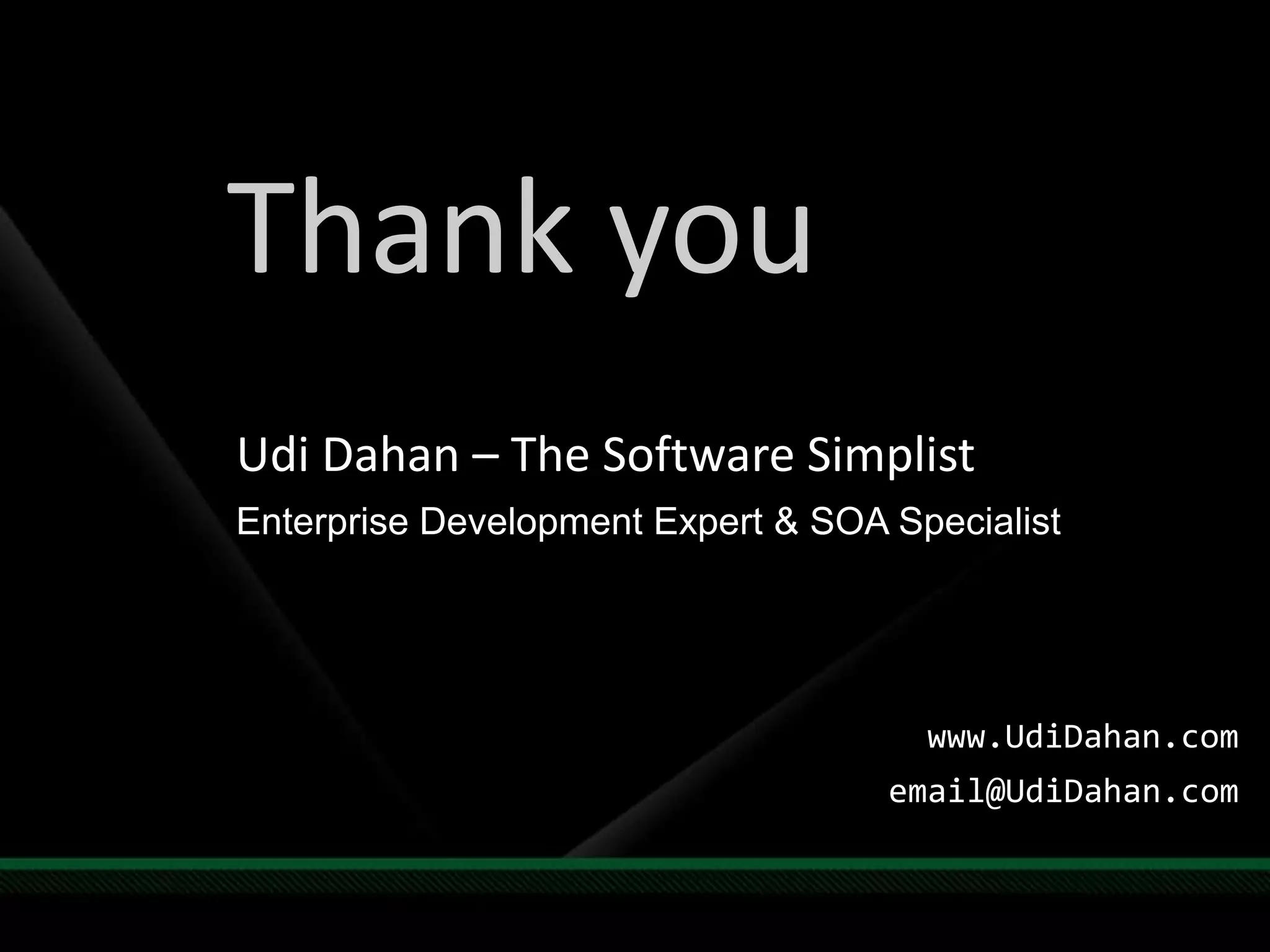 Thank you

Udi Dahan – The Software Simplist

Enterprise Development Expert & SOA Specialist

www.UdiDahan.com

email@UdiDahan.com